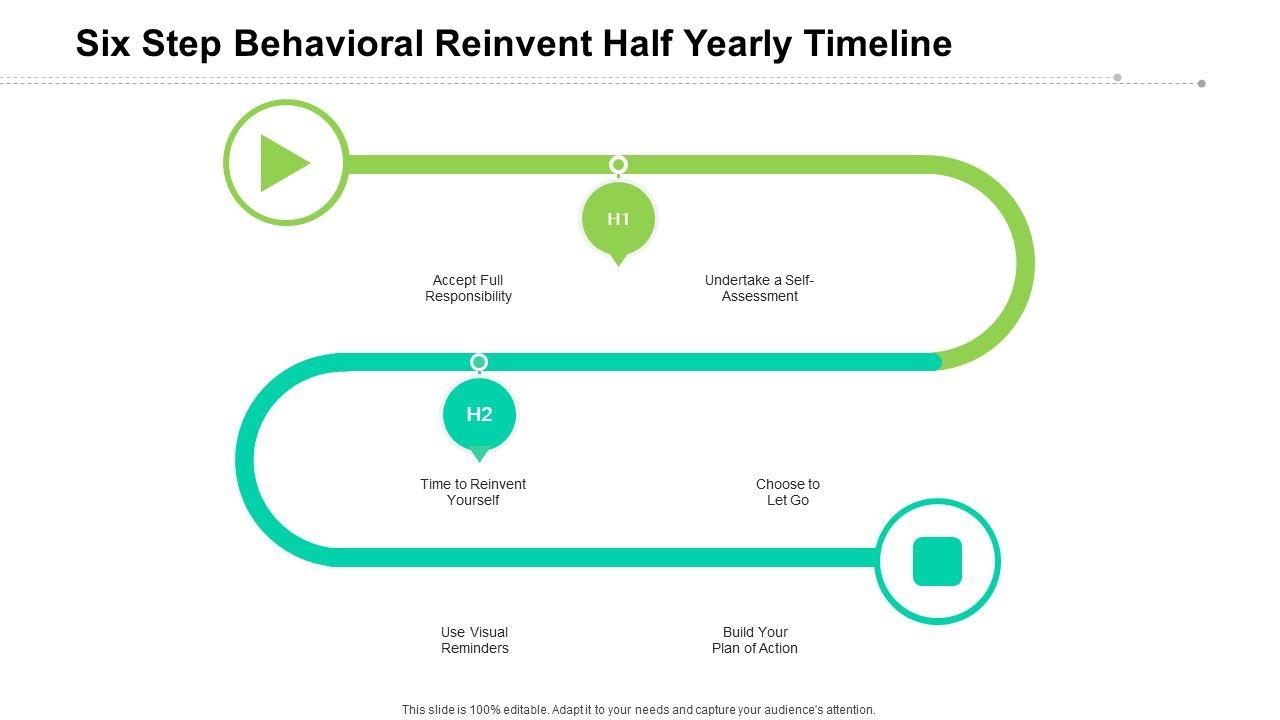 Six Step Behavioral Reinvent Half Yearly Timeline

H1

Accept Full Responsibility

Undertake a Self-Assessment

H2

Time to Reinvent Yourself

Choose to Let Go

Use Visual Reminders

Build Your Plan of Action

This slide is 100% editable. Adapt it to your needs and capture your audience's attention.